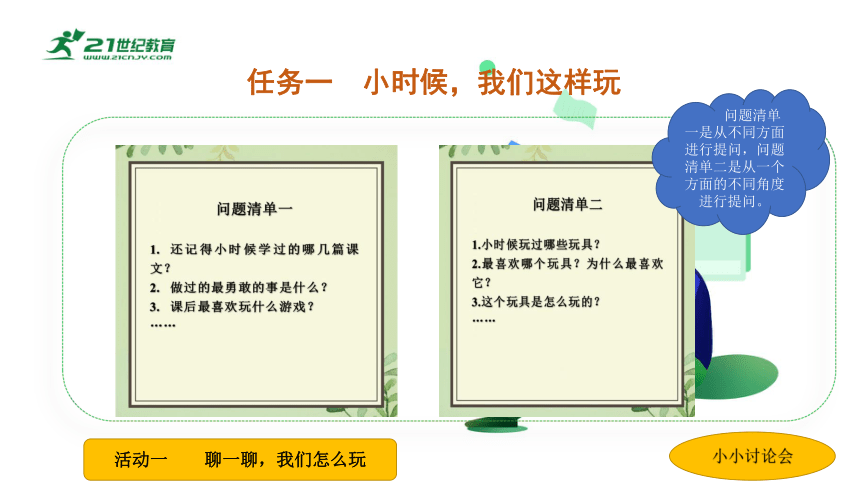 21世纪教育
WWW.21CNJY.COM

任务一　小时候，我们这样玩

问题清单一是从不同方面进行提问，问题清单二是从一个方面的不同角度进行提问。

问题清单一

1. 还记得小时候学过的哪几篇课文？
2. 做过的最勇敢的事是什么？
3. 课后最喜欢玩什么游戏？
……

问题清单二

1.小时候玩过哪些玩具？
2.最喜欢哪个玩具？为什么最喜欢它？
3.这个玩具是怎么玩的？
……

活动一　　聊一聊，我们怎么玩

小小讨论会